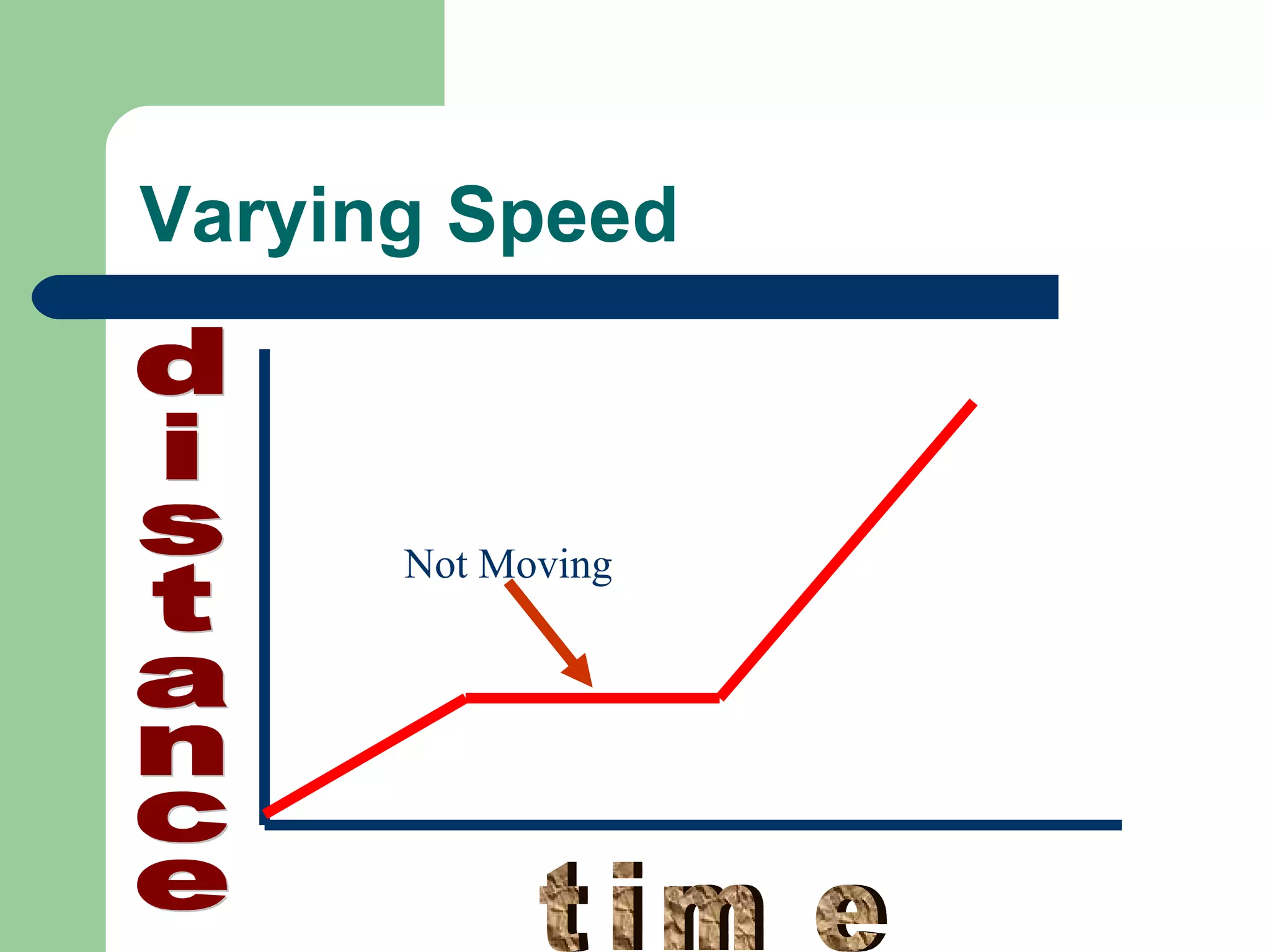 Varying Speed

distance

Not Moving

time